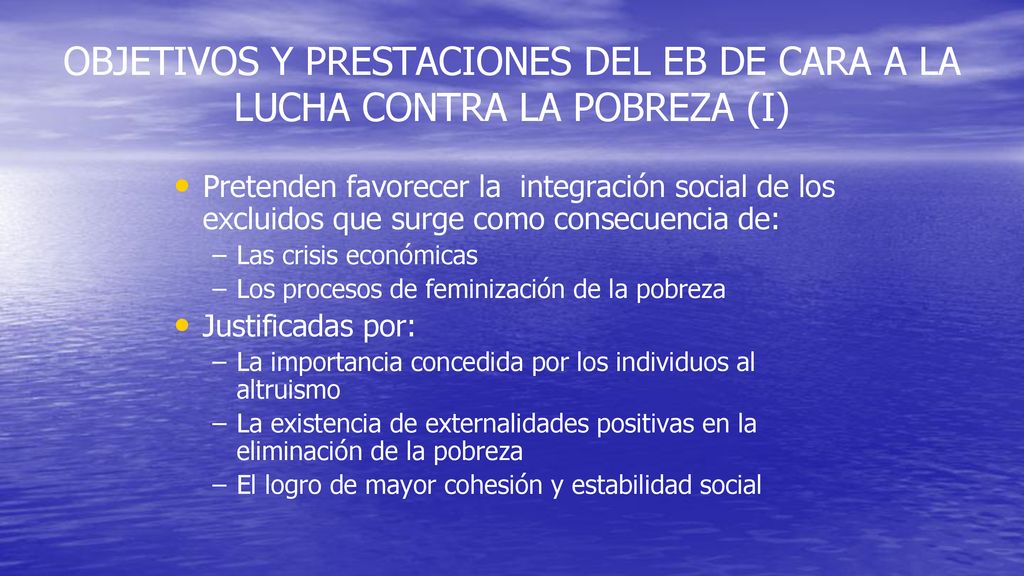 OBJETIVOS Y PRESTACIONES DEL EB DE CARA A LA LUCHA CONTRA LA POBREZA (I)

• Pretenden favorecer la integración social de los excluidos que surge como consecuencia de:
– Las crisis económicas
– Los procesos de feminización de la pobreza

• Justificadas por:
– La importancia concedida por los individuos al altruismo
– La existencia de externalidades positivas en la eliminación de la pobreza
– El logro de mayor cohesión y estabilidad social